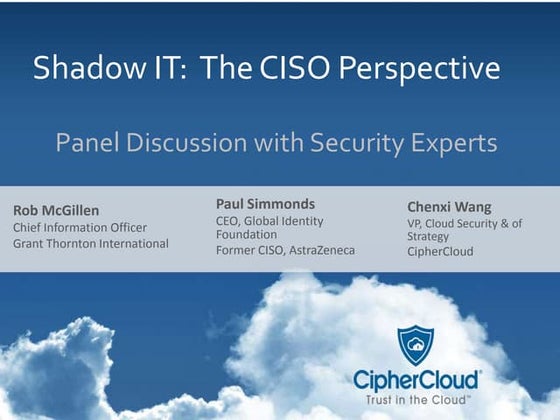 Shadow IT: The CISO Perspective

Panel Discussion with Security Experts

Rob McGillen
Chief Information Officer
Grant Thornton International

Paul Simmonds
CEO, Global Identity Foundation
Former CISO, AstraZeneca

Chenxi Wang
VP, Cloud Security & of Strategy
CipherCloud

CipherCloud®
Trust in the Cloud™